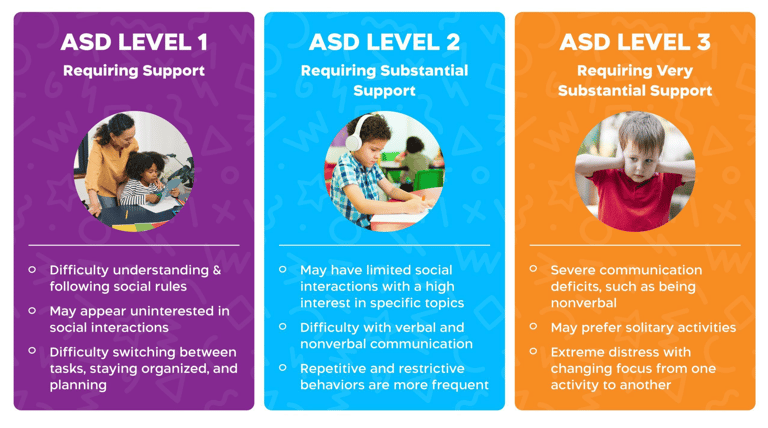 ASD LEVEL 1
Requiring Support

- Difficulty understanding & following social rules
- May appear uninterested in social interactions
- Difficulty switching between tasks, staying organized, and planning

ASD LEVEL 2
Requiring Substantial Support

- May have limited social interactions with a high interest in specific topics
- Difficulty with verbal and nonverbal communication
- Repetitive and restrictive behaviors are more frequent

ASD LEVEL 3
Requiring Very Substantial Support

- Severe communication deficits, such as being nonverbal
- May prefer solitary activities
- Extreme distress with changing focus from one activity to another